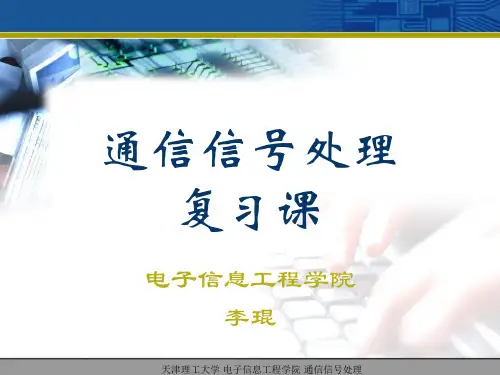 通信信号处理
复习课

电子信息工程学院

李琨

天津理工大学 电子信息工程学院 通信信号处理